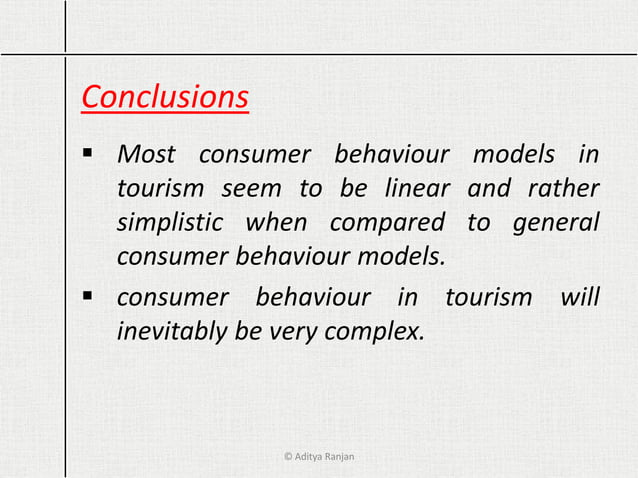 Conclusions

▪ Most consumer behaviour models in tourism seem to be linear and rather simplistic when compared to general consumer behaviour models.

▪ consumer behaviour in tourism will inevitably be very complex.

© Aditya Ranjan